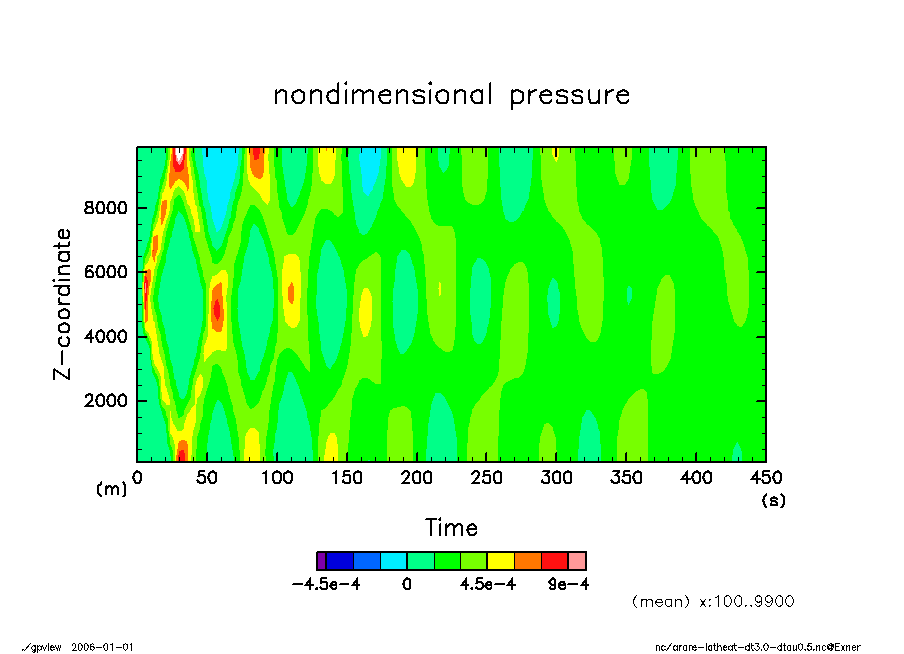 nondimensional pressure

Z-coordinate

8000

6000

4000

2000

(m)

0 50 100 150 200 250 300 350 400 450

(s)

Time

-4.5e-4 0 4.5e-4 9e-4

(mean) x:100..9900

./gpview 2006-01-01

nc/arare-latheat-dt3.0-dtau0.5.nc@Exner